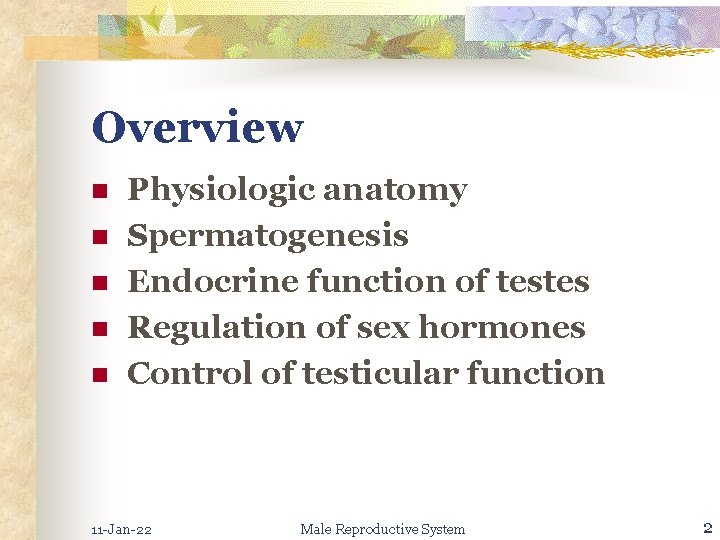 Overview

- Physiologic anatomy
- Spermatogenesis
- Endocrine function of testes
- Regulation of sex hormones
- Control of testicular function

11-Jan-22

Male Reproductive System

2